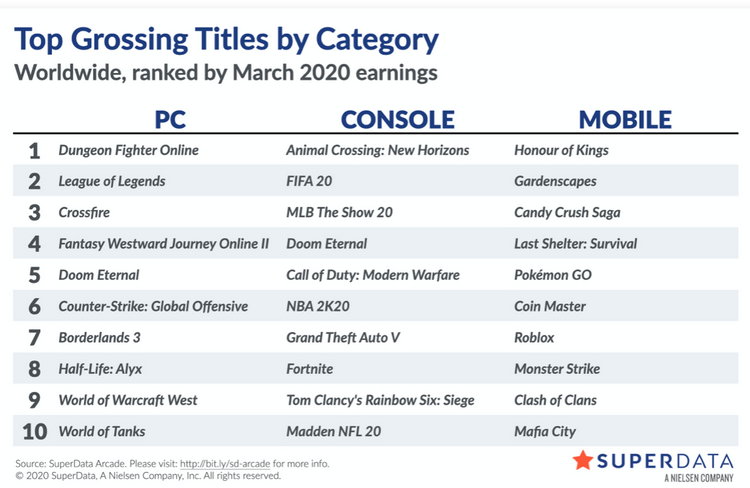 Top Grossing Titles by Category
Worldwide, ranked by March 2020 earnings

| | PC | CONSOLE | MOBILE |
|---|---|---|---|
| 1 | Dungeon Fighter Online | Animal Crossing: New Horizons | Honour of Kings |
| 2 | League of Legends | FIFA 20 | Gardenscapes |
| 3 | Crossfire | MLB The Show 20 | Candy Crush Saga |
| 4 | Fantasy Westward Journey Online II | Doom Eternal | Last Shelter: Survival |
| 5 | Doom Eternal | Call of Duty: Modern Warfare | Pokémon GO |
| 6 | Counter-Strike: Global Offensive | NBA 2K20 | Coin Master |
| 7 | Borderlands 3 | Grand Theft Auto V | Roblox |
| 8 | Half-Life: Alyx | Fortnite | Monster Strike |
| 9 | World of Warcraft West | Tom Clancy's Rainbow Six: Siege | Clash of Clans |
| 10 | World of Tanks | Madden NFL 20 | Mafia City |

Source: SuperData Arcade. Please visit: http://bit.ly/sd-arcade for more info.
© 2020 SuperData, A Nielsen Company, Inc. All rights reserved.

SUPERDATA
A NIELSEN COMPANY